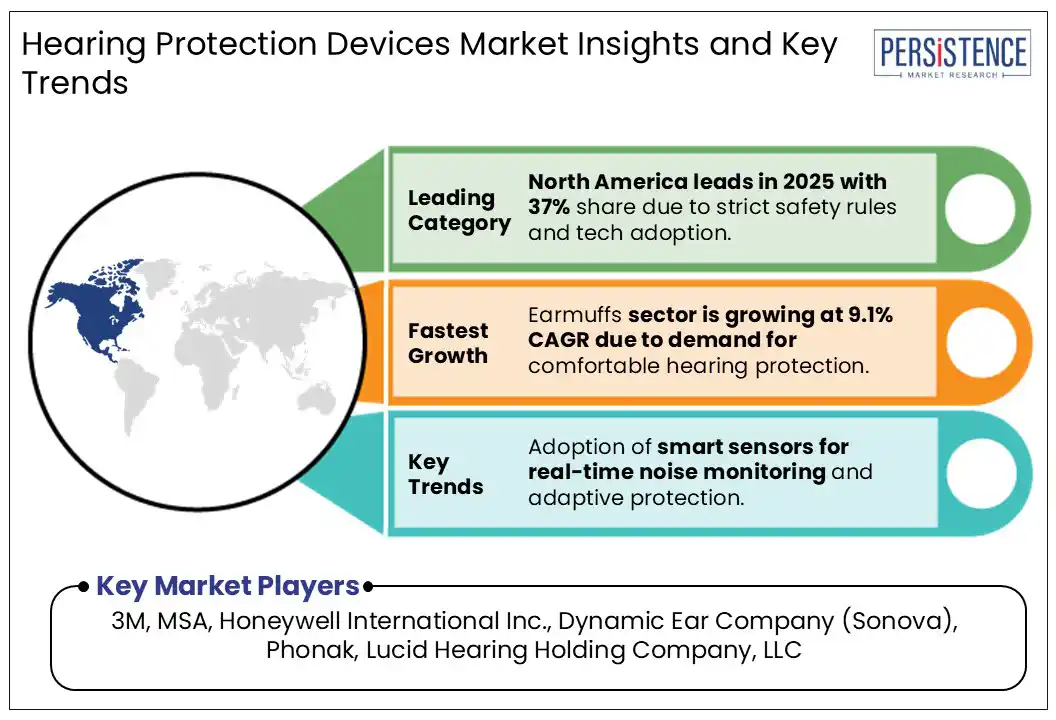 Hearing Protection Devices Market Insights and Key Trends

PERSISTENCE
MARKET RESEARCH

Leading Category

North America leads in 2025 with 37% share due to strict safety rules and tech adoption.

Fastest Growth

Earmuffs sector is growing at 9.1% CAGR due to demand for comfortable hearing protection.

Key Trends

Adoption of smart sensors for real-time noise monitoring and adaptive protection.

Key Market Players

3M, MSA, Honeywell International Inc., Dynamic Ear Company (Sonova), Phonak, Lucid Hearing Holding Company, LLC